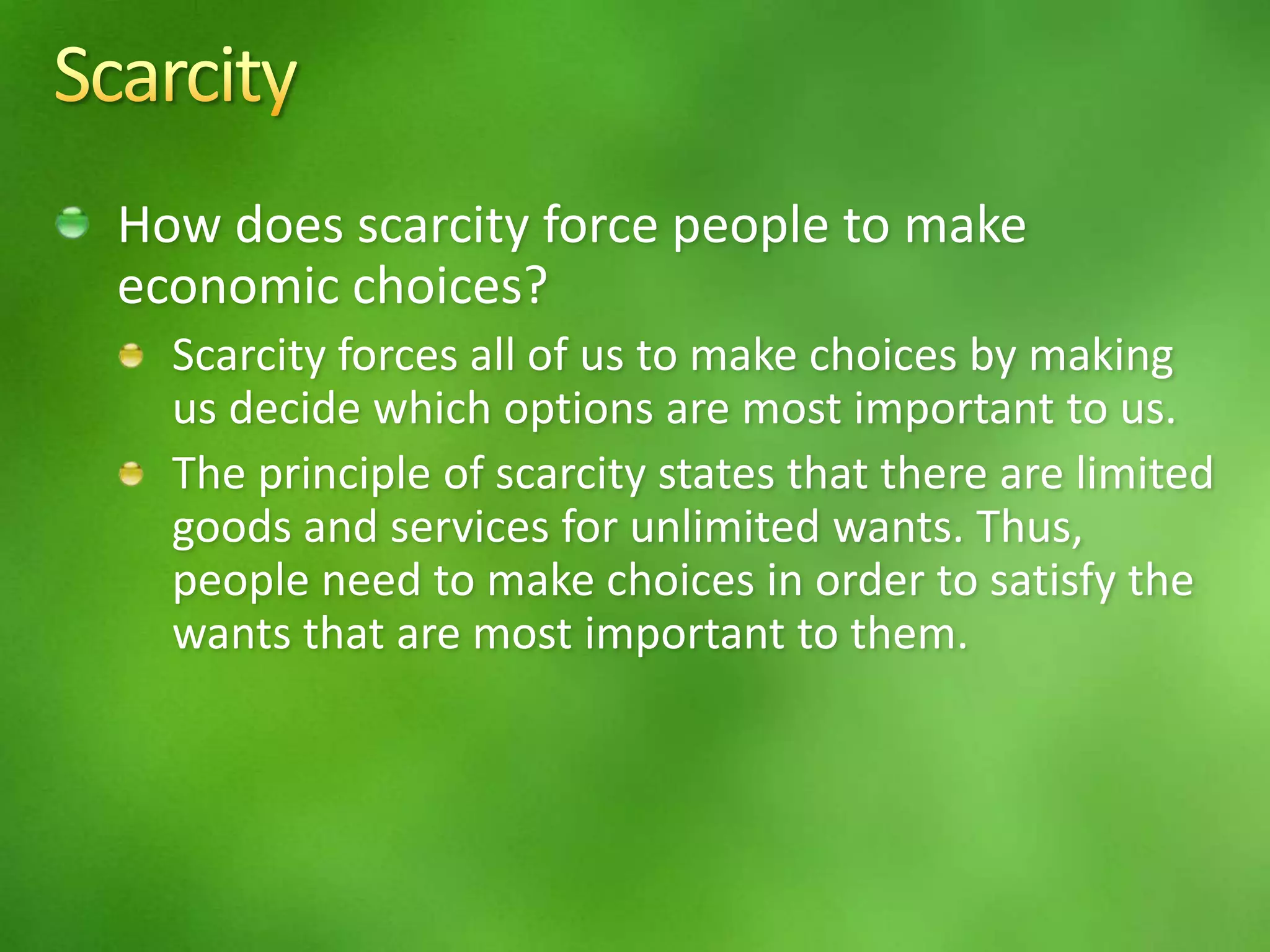 Scarcity

How does scarcity force people to make economic choices?

Scarcity forces all of us to make choices by making us decide which options are most important to us.

The principle of scarcity states that there are limited goods and services for unlimited wants. Thus, people need to make choices in order to satisfy the wants that are most important to them.